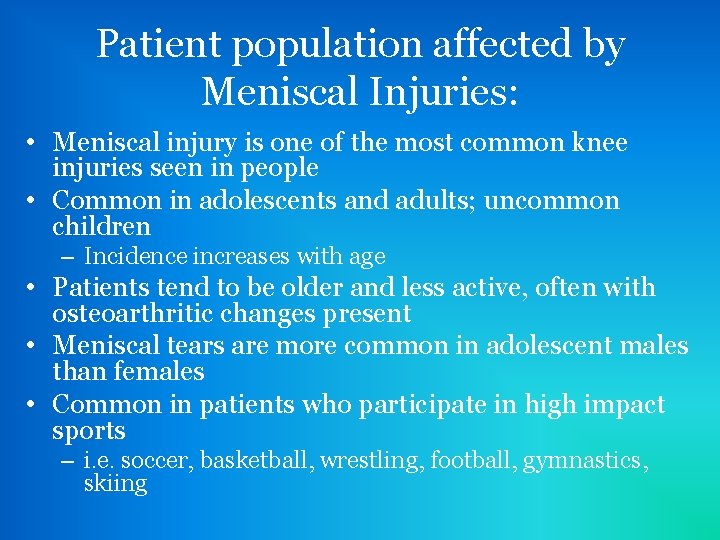 Patient population affected by Meniscal Injuries:

• Meniscal injury is one of the most common knee injuries seen in people
• Common in adolescents and adults; uncommon children
– Incidence increases with age
• Patients tend to be older and less active, often with osteoarthritic changes present
• Meniscal tears are more common in adolescent males than females
• Common in patients who participate in high impact sports
– i.e. soccer, basketball, wrestling, football, gymnastics, skiing